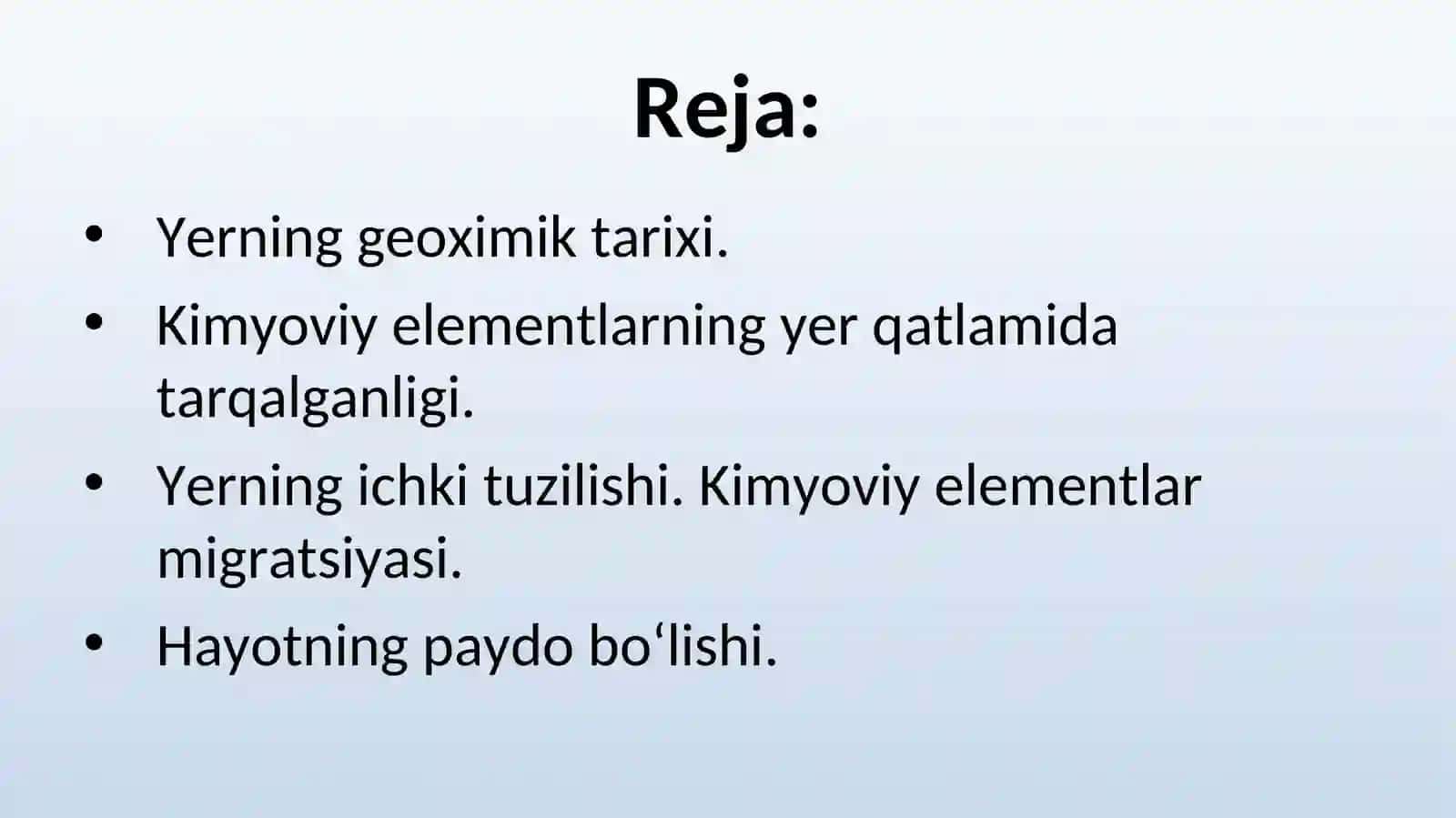 Reja:

• Yerning geoximik tarixi.
• Kimyoviy elementlarning yer qatlamida tarqalganligi.
• Yerning ichki tuzilishi. Kimyoviy elementlar migratsiyasi.
• Hayotning paydo bo‘lishi.